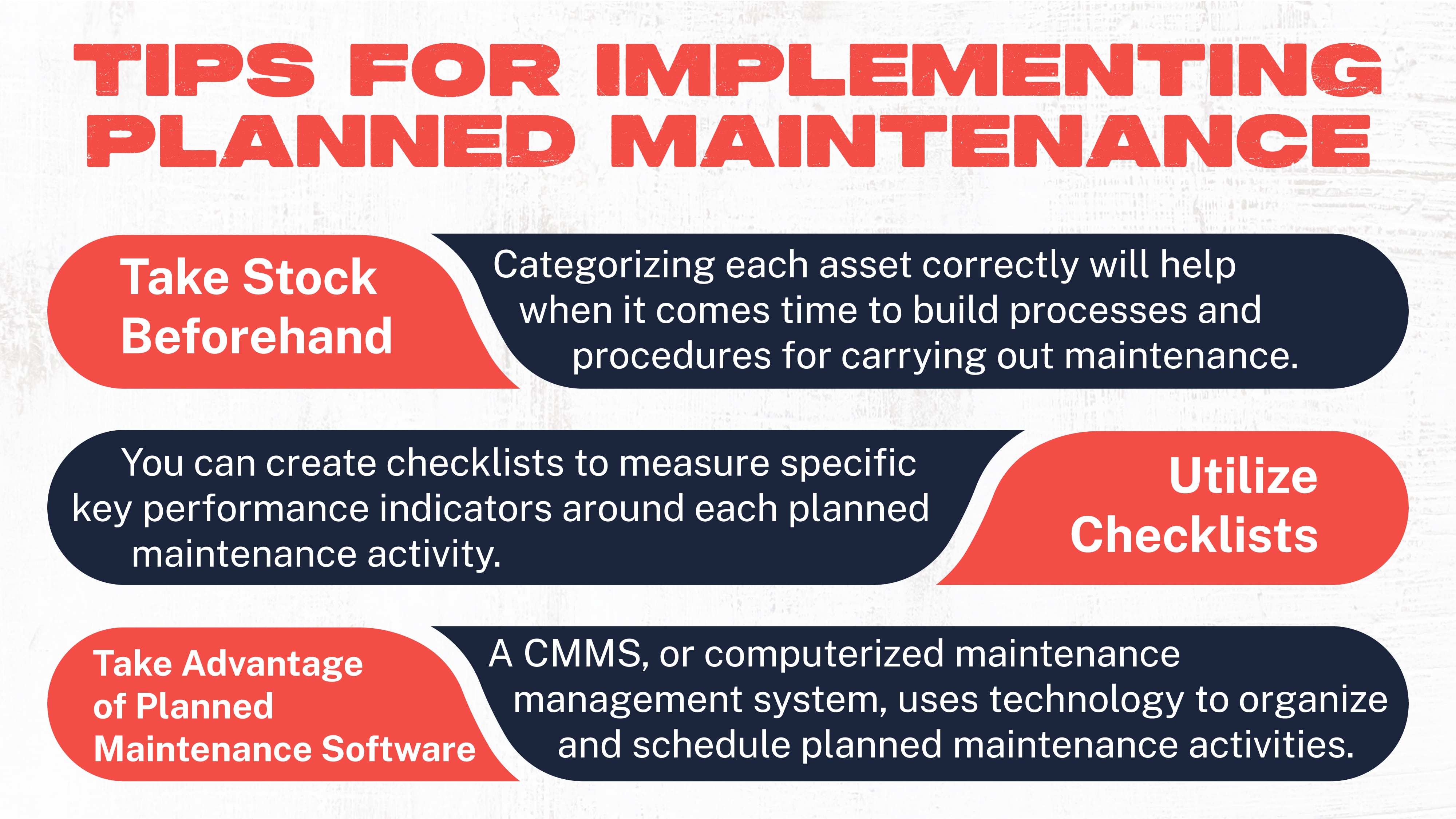 TIPS FOR IMPLEMENTING PLANNED MAINTENANCE

Take Stock Beforehand

Categorizing each asset correctly will help when it comes time to build processes and procedures for carrying out maintenance.

You can create checklists to measure specific key performance indicators around each planned maintenance activity.

Utilize Checklists

Take Advantage of Planned Maintenance Software

A CMMS, or computerized maintenance management system, uses technology to organize and schedule planned maintenance activities.